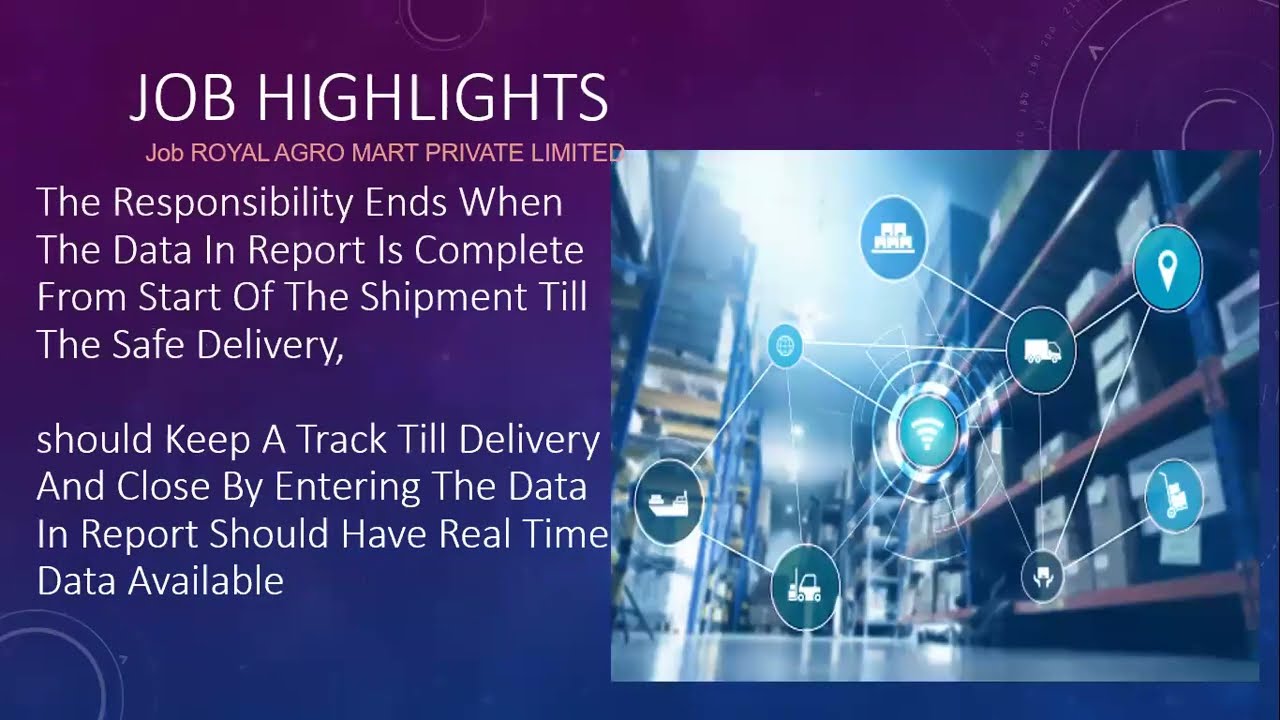 JOB HIGHLIGHTS

Job ROYAL AGRO MART PRIVATE LIMITED

The Responsibility Ends When The Data In Report Is Complete From Start Of The Shipment Till The Safe Delivery,

should Keep A Track Till Delivery And Close By Entering The Data In Report Should Have Real Time Data Available